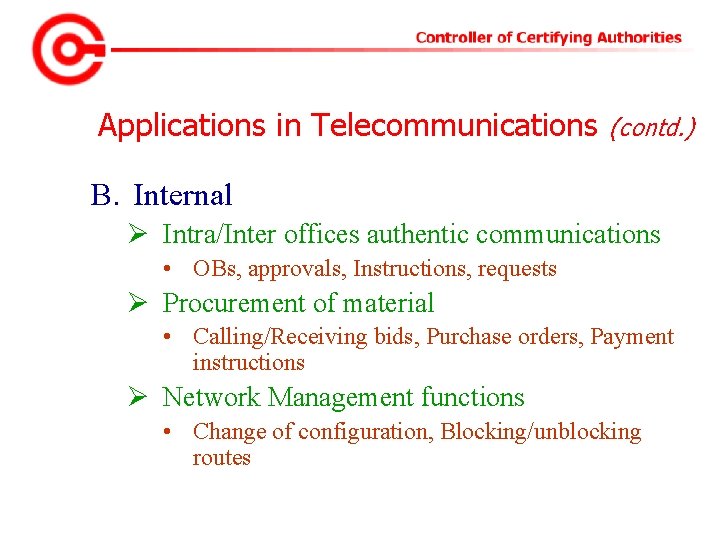 Controller of Certifying Authorities

Applications in Telecommunications (contd.)

B. Internal

➢ Intra/Inter offices authentic communications

• OBs, approvals, Instructions, requests

➢ Procurement of material

• Calling/Receiving bids, Purchase orders, Payment instructions

➢ Network Management functions

• Change of configuration, Blocking/unblocking routes